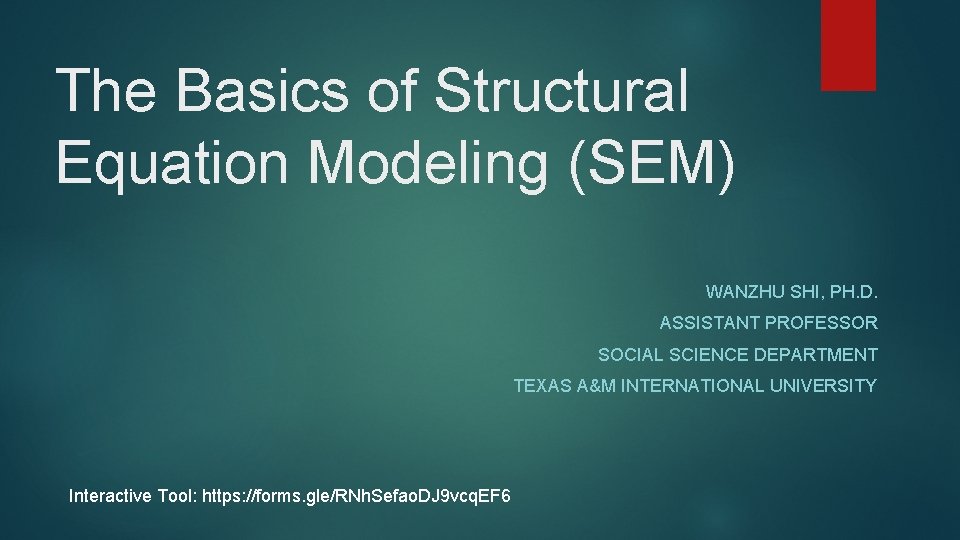 The Basics of Structural Equation Modeling (SEM)

WANZHU SHI, PH.D.
ASSISTANT PROFESSOR
SOCIAL SCIENCE DEPARTMENT
TEXAS A&M INTERNATIONAL UNIVERSITY

Interactive Tool: https://forms.gle/RNhSefaoDJ9vcqEF6